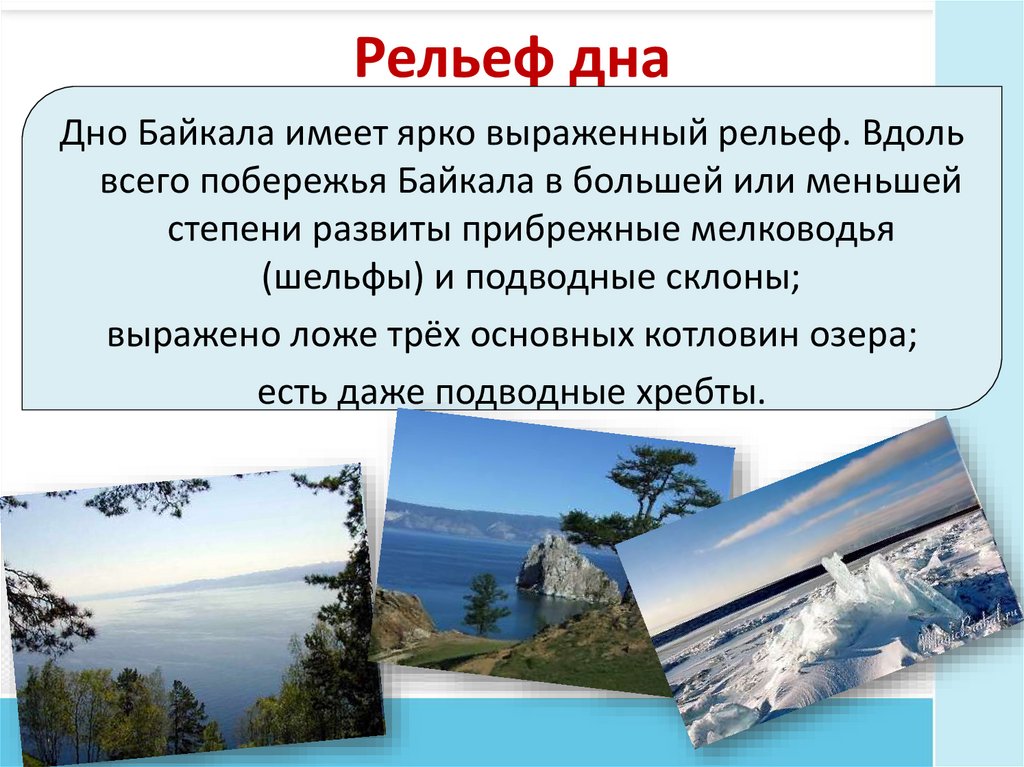 Рельеф дна

Дно Байкала имеет ярко выраженный рельеф. Вдоль всего побережья Байкала в большей или меньшей степени развиты прибрежные мелководья (шельфы) и подводные склоны;

выражено ложе трёх основных котловин озера;

есть даже подводные хребты.

MagicBaikal.ru